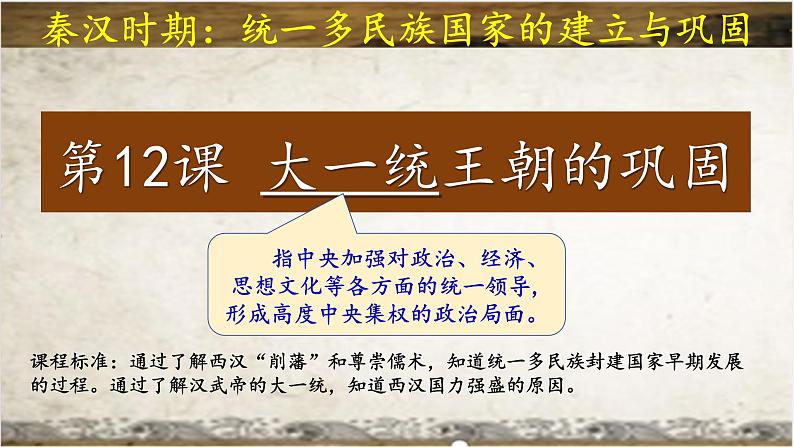 秦汉时期：统一多民族国家的建立与巩固

第12课 大一统王朝的巩固

指中央加强对政治、经济、思想文化等各方面的统一领导，形成高度中央集权的政治局面。

课程标准：通过了解西汉“削藩”和尊崇儒术，知道统一多民族封建国家早期发展的过程。通过了解汉武帝的大一统，知道西汉国力强盛的原因。